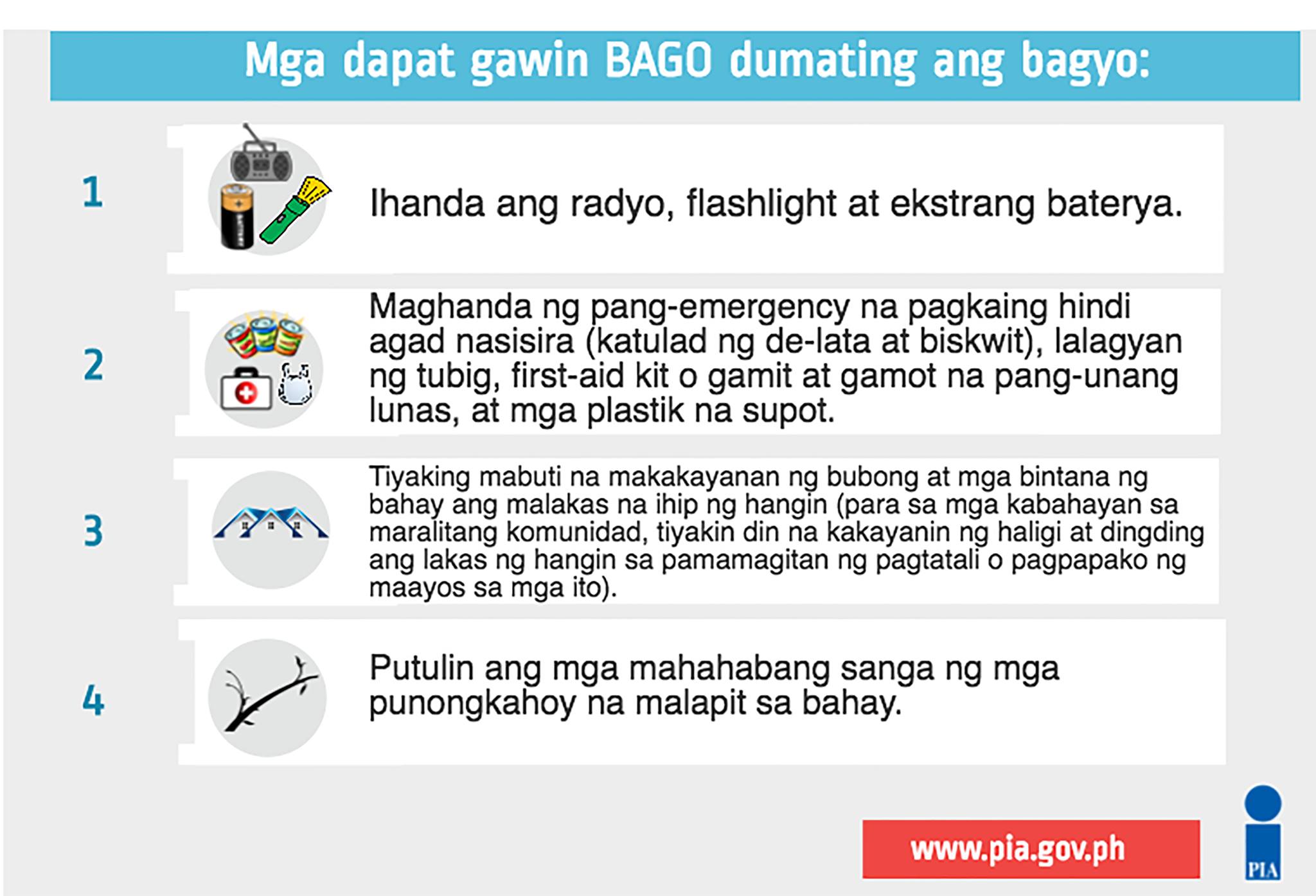 Mga dapat gawin BAGO dumating ang bagyo:

1

Ihanda ang radyo, flashlight at ekstrang baterya.

2

Maghanda ng pang-emergency na pagkaing hindi agad nasisira (katulad ng de-lata at biskwit), lalagyan ng tubig, first-aid kit o gamit at gamot na pang-unang lunas, at mga plastik na supot.

3

Tiyaking mabuti na makakayanan ng bubong at mga bintana ng bahay ang malakas na ihip ng hangin (para sa mga kabahayan sa maralitang komunidad, tiyakin din na kakayanin ng haligi at dingding ang lakas ng hangin sa pamamagitan ng pagtatali o pagpapako ng maayos sa mga ito).

4

Putulin ang mga mahahabang sanga ng mga punongkahoy na malapit sa bahay.

www.pia.gov.ph

PIA